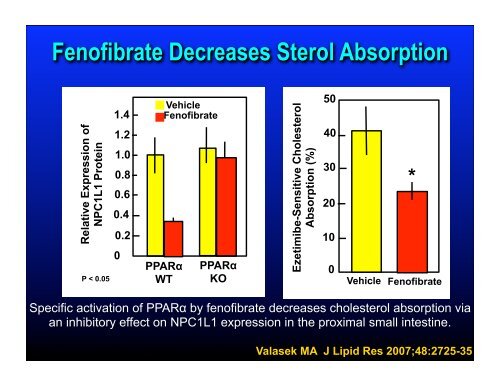 Fenofibrate Decreases Sterol Absorption

Vehicle
Fenofibrate

Relative Expression of NPC1L1 Protein

1.4
1.2
1.0
0.8
0.6
0.4
0.2
0

PPARα WT
PPARα KO

P < 0.05

Ezetimibe-Sensitive Cholesterol Absorption (%)

50
40
30
20
10
0

*

Vehicle
Fenofibrate

Specific activation of PPARα by fenofibrate decreases cholesterol absorption via an inhibitory effect on NPC1L1 expression in the proximal small intestine.

Valasek MA J Lipid Res 2007;48:2725-35